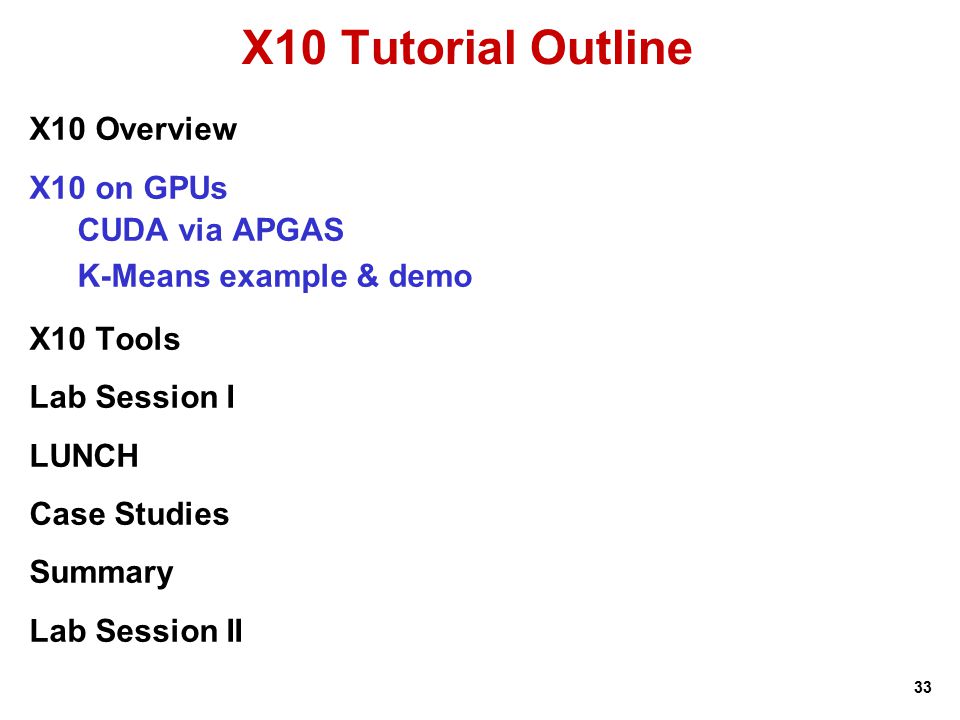 X10 Tutorial Outline

X10 Overview

X10 on GPUs
CUDA via APGAS
K-Means example & demo

X10 Tools

Lab Session I

LUNCH

Case Studies

Summary

Lab Session II

33